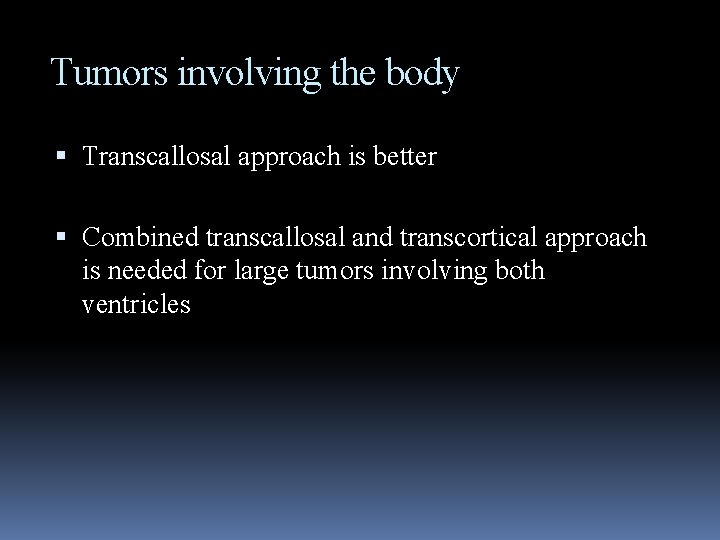 Tumors involving the body

▪ Transcallosal approach is better

▪ Combined transcallosal and transcortical approach is needed for large tumors involving both ventricles